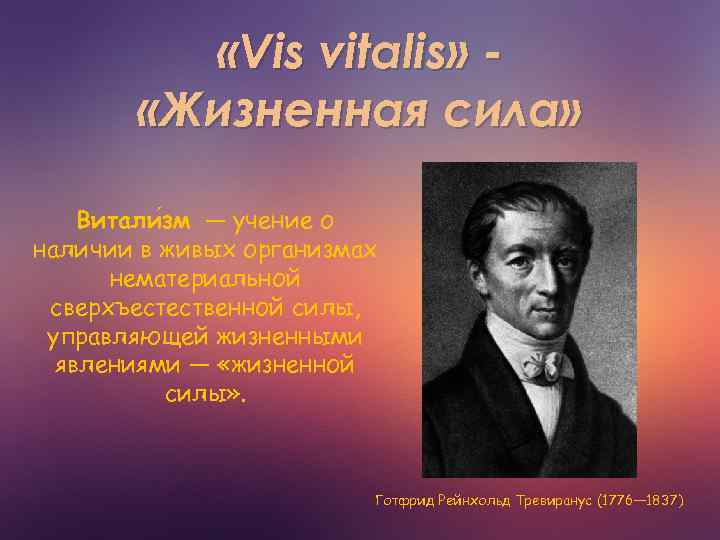 «Vis vitalis» - «Жизненная сила»

Витали́зм — учение о наличии в живых организмах нематериальной сверхъестественной силы, управляющей жизненными явлениями — «жизненной силы».

Готфрид Рейнхольд Тревиранус (1776—1837)